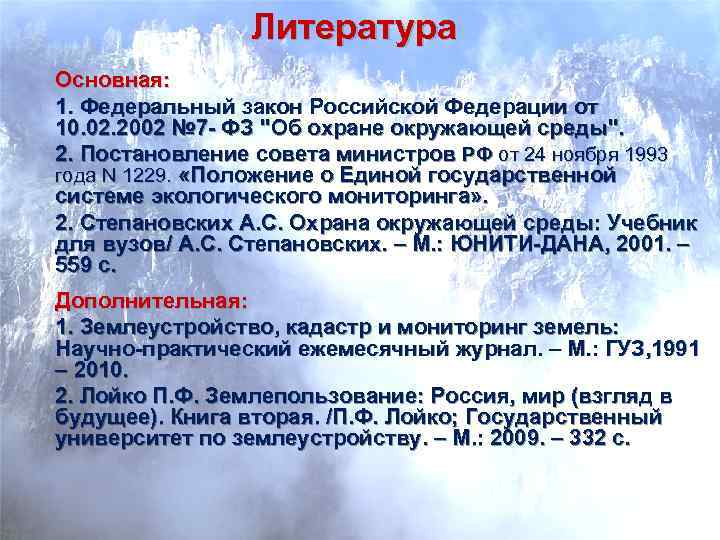 Литература

Основная:

1. Федеральный закон Российской Федерации от 10.02.2002 №7- ФЗ "Об охране окружающей среды".

2. Постановление совета министров РФ от 24 ноября 1993 года N 1229. «Положение о Единой государственной системе экологического мониторинга».

2. Степановских А.С. Охрана окружающей среды: Учебник для вузов/ А.С. Степановских. – М.: ЮНИТИ-ДАНА, 2001. – 559 с.

Дополнительная:

1. Землеустройство, кадастр и мониторинг земель: Научно-практический ежемесячный журнал. – М.: ГУЗ,1991 – 2010.

2. Лойко П.Ф. Землепользование: Россия, мир (взгляд в будущее). Книга вторая. /П.Ф. Лойко; Государственный университет по землеустройству. – М.: 2009. – 332 с.